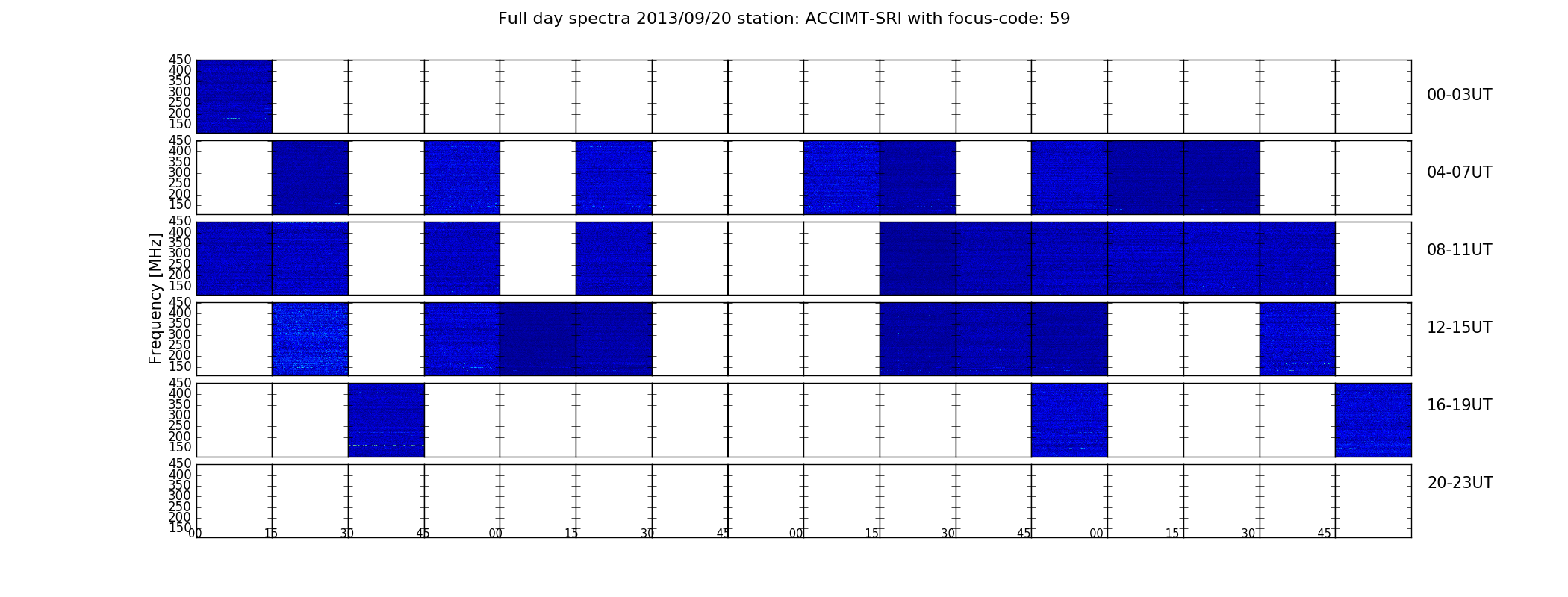 Full day spectra 2013/09/20 station: ACCIMT-SRI with focus-code: 59

Frequency [MHz]

450
400
350
300
250
200
150

00-03UT

450
400
350
300
250
200
150

04-07UT

450
400
350
300
250
200
150

08-11UT

450
400
350
300
250
200
150

12-15UT

450
400
350
300
250
200
150

16-19UT

450
400
350
300
250
200
150

20-23UT

00 15 30 45 00 15 30 45 00 15 30 45 00 15 30 45